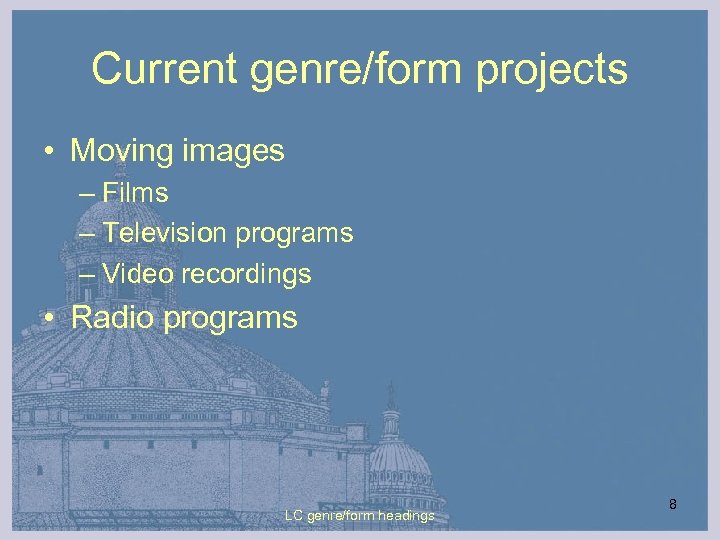 Current genre/form projects

• Moving images
– Films
– Television programs
– Video recordings
• Radio programs

LC genre/form headings

8